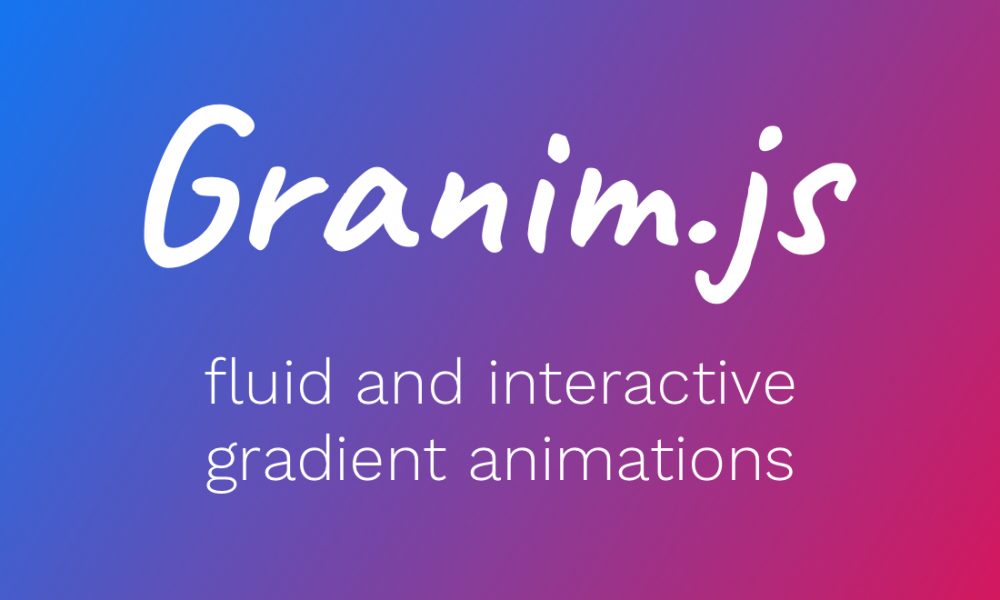 Granim.js

fluid and interactive gradient animations